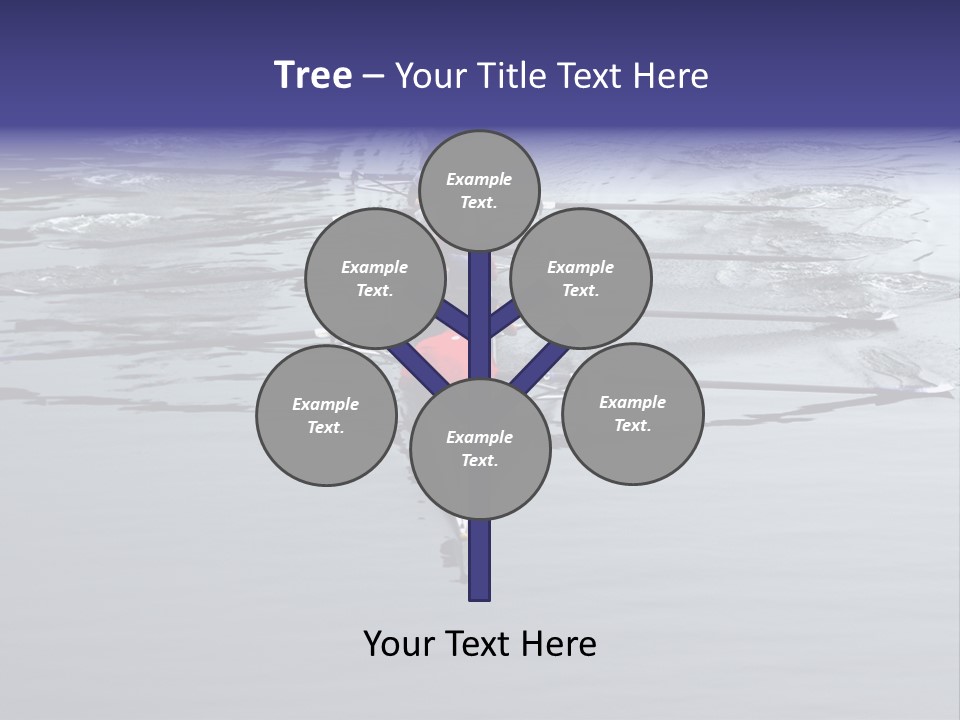 Tree – Your Title Text Here

Example Text.

Example Text.

Example Text.

Example Text.

Example Text.

Example Text.

Your Text Here